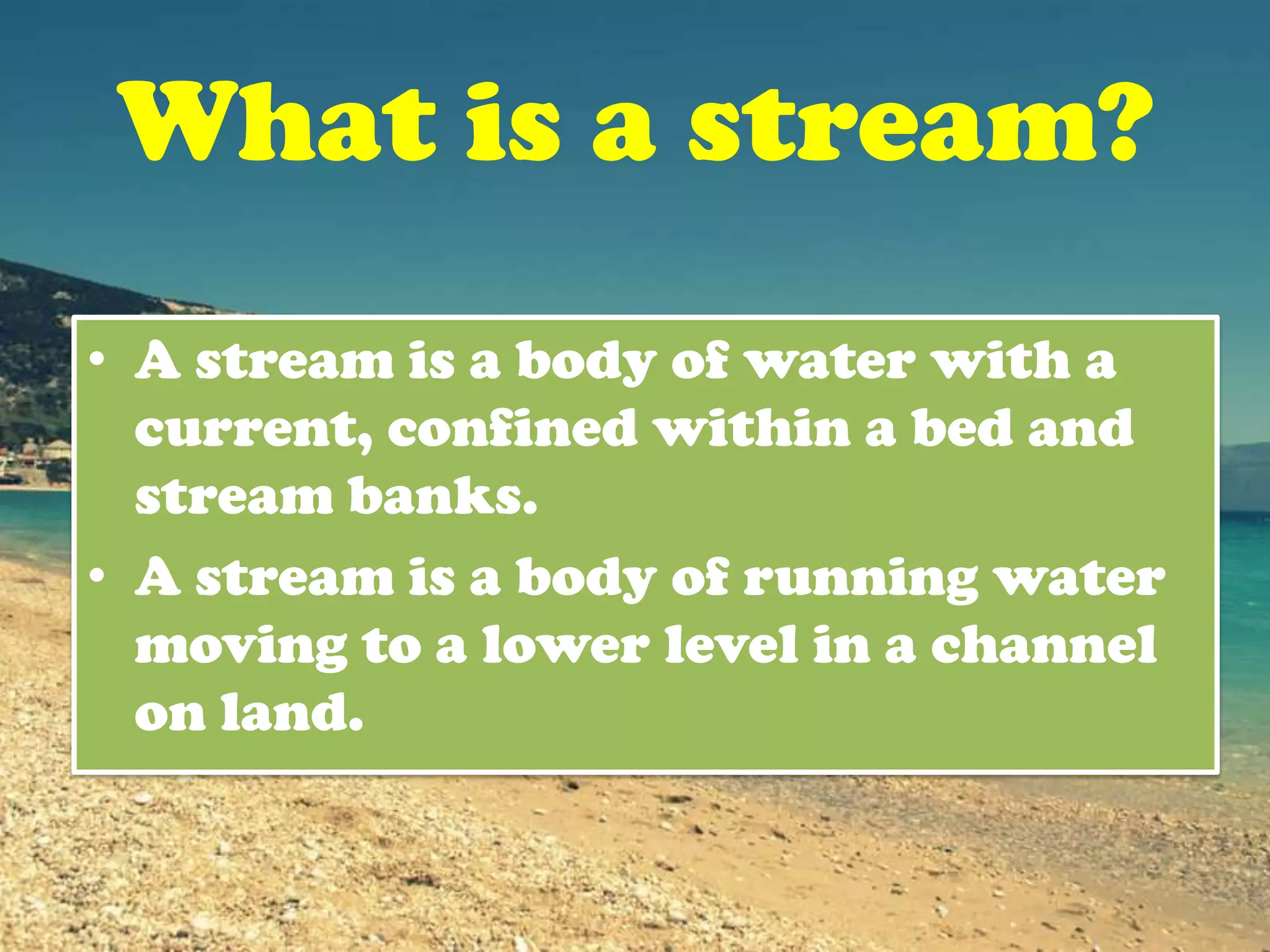 What is a stream?

• A stream is a body of water with a current, confined within a bed and stream banks.
• A stream is a body of running water moving to a lower level in a channel on land.